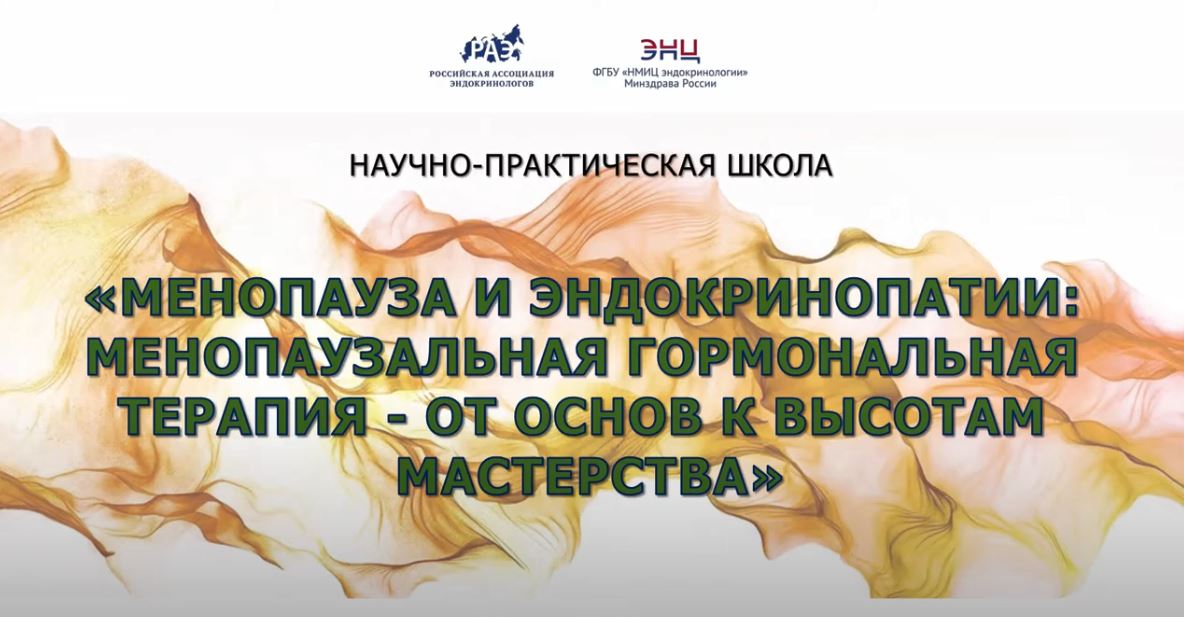 РАЭ
РОССИЙСКАЯ АССОЦИАЦИЯ ЭНДОКРИНОЛОГОВ

ЭНЦ
ФГБУ «НМИЦ эндокринологии» Минздрава России

НАУЧНО-ПРАКТИЧЕСКАЯ ШКОЛА

«МЕНОПАУЗА И ЭНДОКРИНОПАТИИ: МЕНОПАУЗАЛЬНАЯ ГОРМОНАЛЬНАЯ ТЕРАПИЯ - ОТ ОСНОВ К ВЫСОТАМ МАСТЕРСТВА»